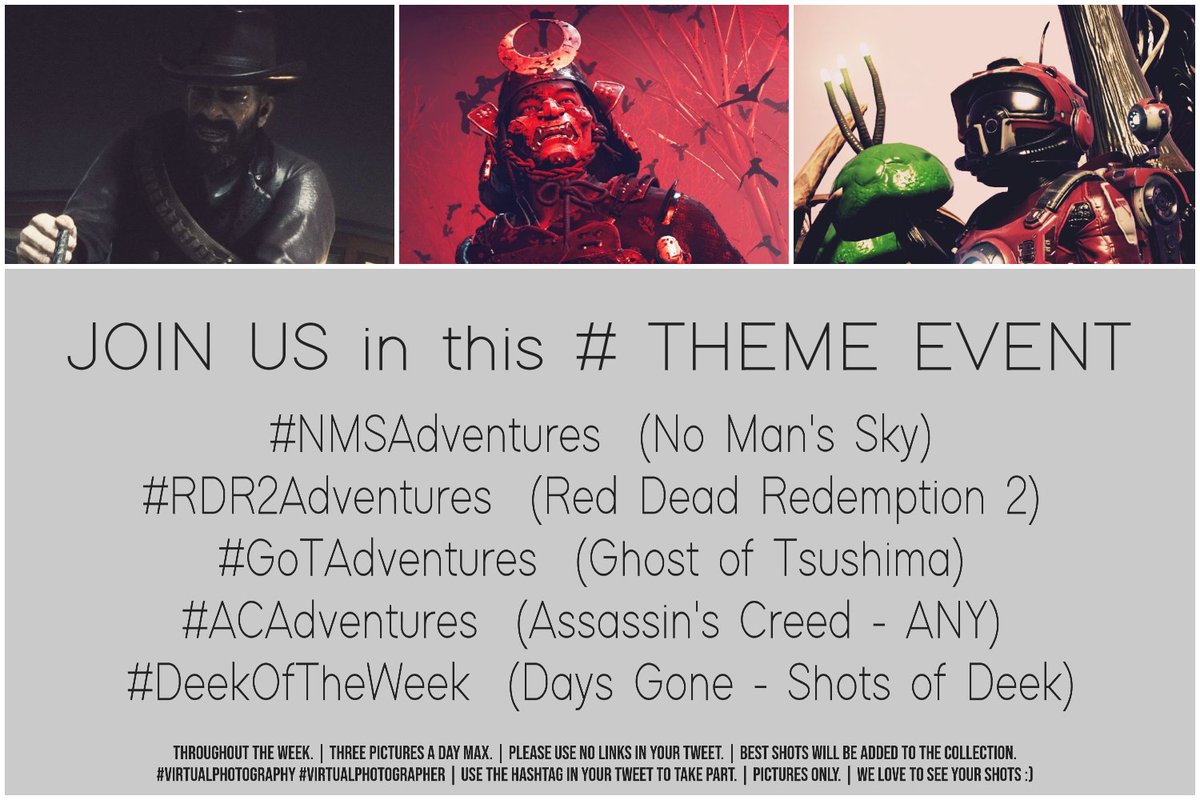 JOIN US in this # THEME EVENT

#NMSAdventures (No Man's Sky)
#RDR2Adventures (Red Dead Redemption 2)
#GoTAdventures (Ghost of Tsushima)
#ACAdventures (Assassin's Creed - ANY)
#DeekOfTheWeek (Days Gone - Shots of Deek)

THROUGHOUT THE WEEK. | THREE PICTURES A DAY MAX. | PLEASE USE NO LINKS IN YOUR TWEET. | BEST SHOTS WILL BE ADDED TO THE COLLECTION.
#VIRTUALPHOTOGRAPHY #VIRTUALPHOTOGRAPHER | USE THE HASHTAG IN YOUR TWEET TO TAKE PART. | PICTURES ONLY. | WE LOVE TO SEE YOUR SHOTS :)